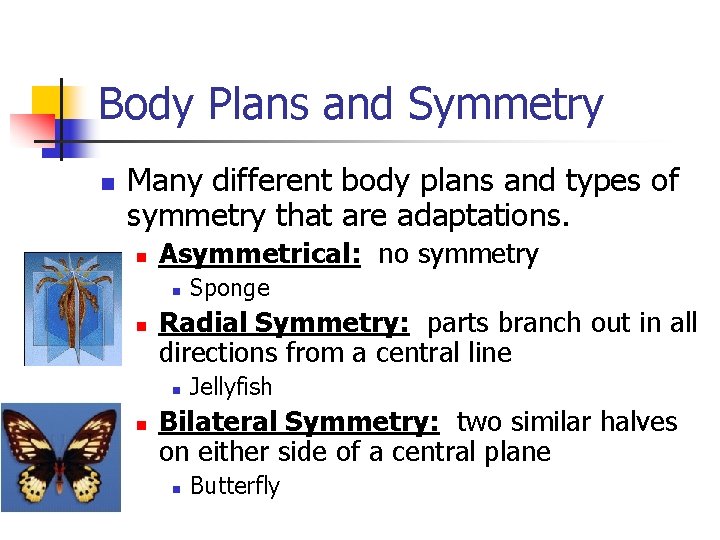 Body Plans and Symmetry

Many different body plans and types of symmetry that are adaptations.

Asymmetrical: no symmetry

Sponge

Radial Symmetry: parts branch out in all directions from a central line

Jellyfish

Bilateral Symmetry: two similar halves on either side of a central plane

Butterfly